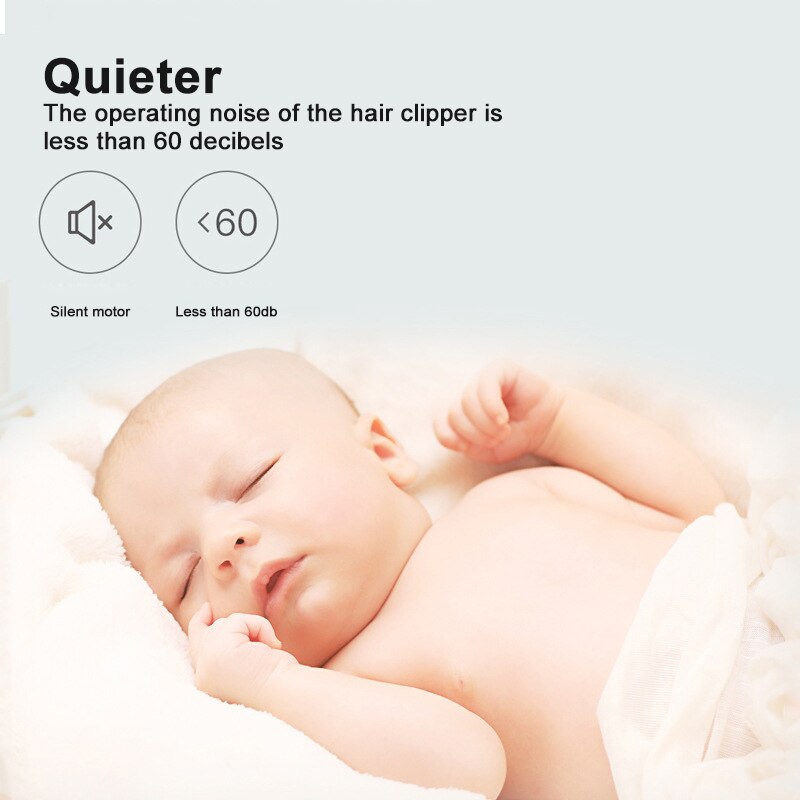 Quieter
The operating noise of the hair clipper is less than 60 decibels

<60

Silent motor

Less than 60db